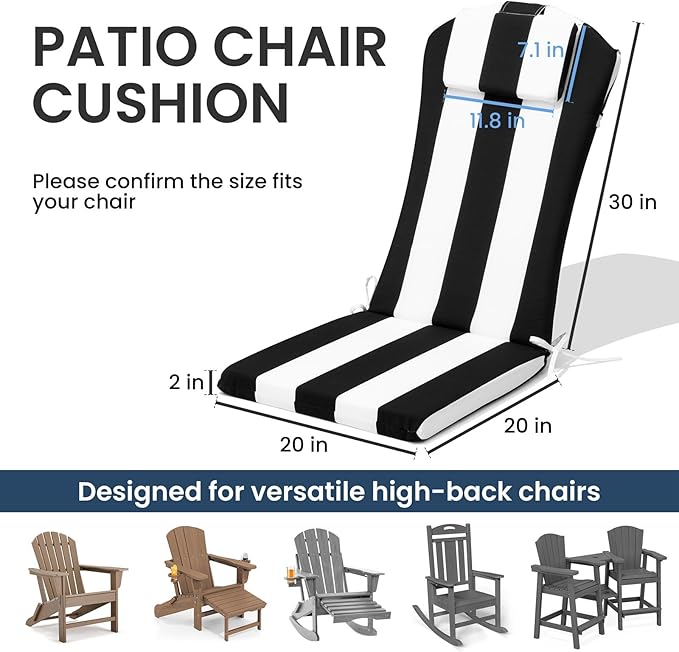 PATIO CHAIR CUSHION

Please confirm the size fits your chair

7.1 in

11.8 in

30 in

2 in

20 in

20 in

Designed for versatile high-back chairs